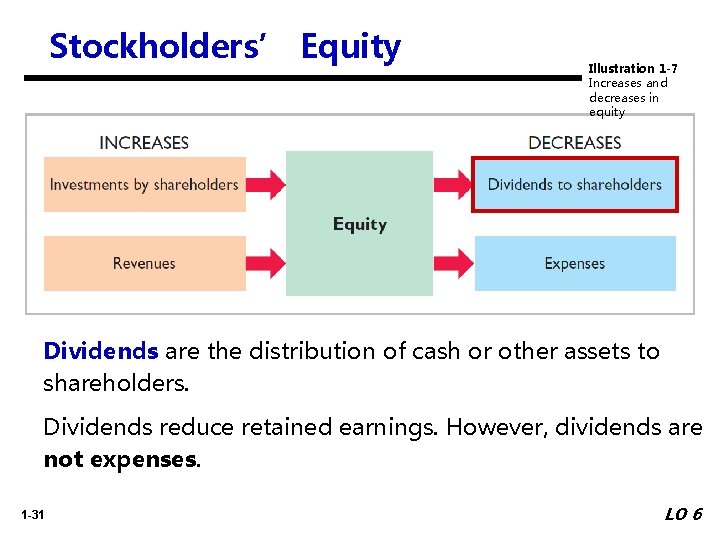 Stockholders' Equity

Illustration 1-7
Increases and decreases in equity

INCREASES

Investments by shareholders

Revenues

Equity

DECREASES

Dividends to shareholders

Expenses

Dividends are the distribution of cash or other assets to shareholders.

Dividends reduce retained earnings. However, dividends are not expenses.

1-31

LO 6